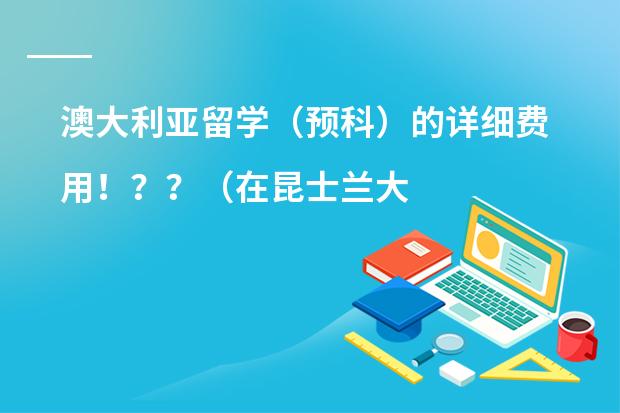 澳大利亚留学（预科）的详细费用！？？（在昆士兰大